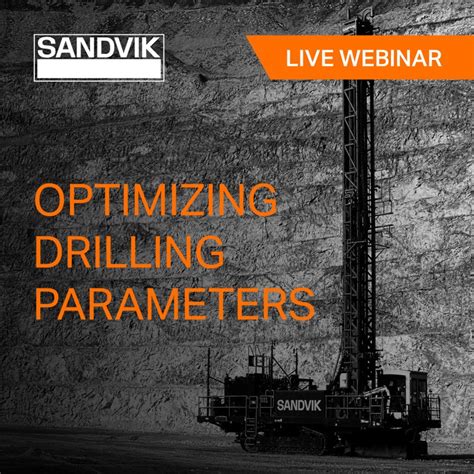 SANDVIK

LIVE WEBINAR

OPTIMIZING DRILLING PARAMETERS

SANDVIK